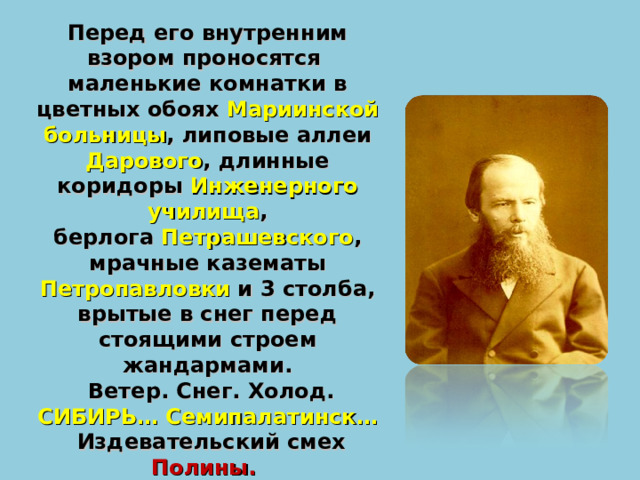 Перед его внутренним взором проносятся маленькие комнатки в цветных обоях Мариинской больницы, липовые аллеи Дарового, длинные коридоры Инженерного училища, берлога Петрашевского, мрачные казематы Петропавловки и 3 столба, врытые в снег перед стоящими строем жандармами.
Ветер. Снег. Холод.
СИБИРЬ… Семипалатинск…
Издевательский смех Полины.